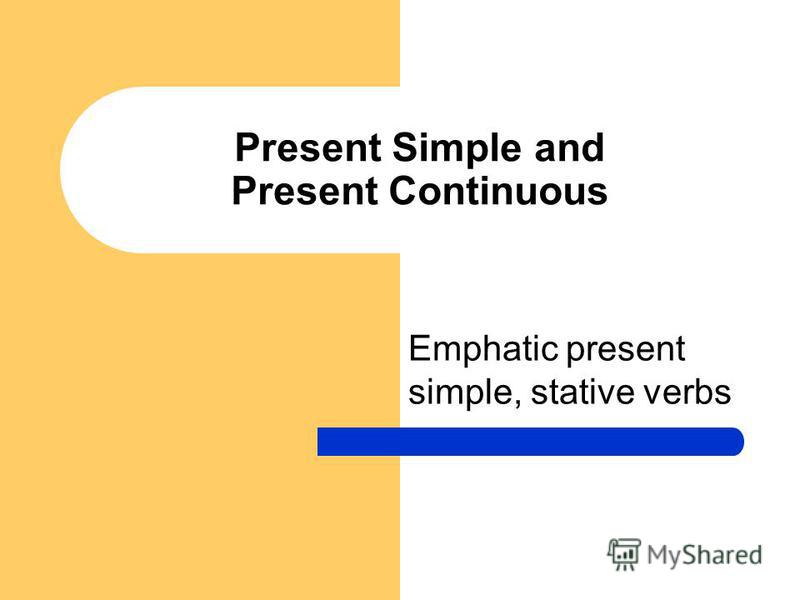 Present Simple and Present Continuous

Emphatic present simple, stative verbs

MyShared